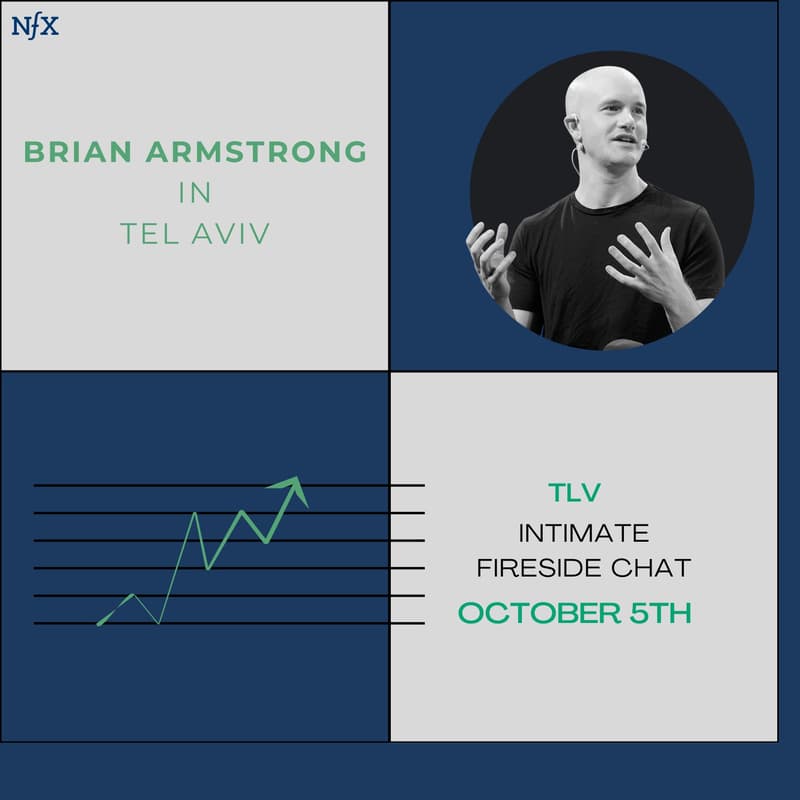 NfX

BRIAN ARMSTRONG
IN
TEL AVIV

TLV
INTIMATE
FIRESIDE CHAT
OCTOBER 5TH